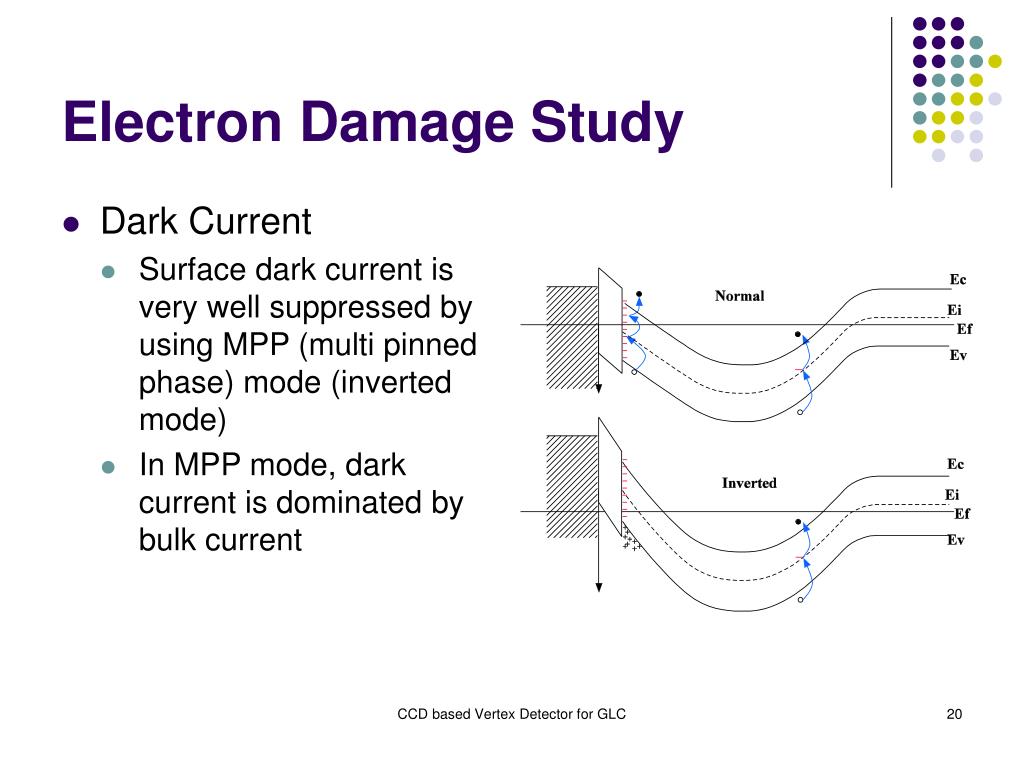 Electron Damage Study

Dark Current

Surface dark current is very well suppressed by using MPP (multi pinned phase) mode (inverted mode)

In MPP mode, dark current is dominated by bulk current

Normal

Ec

Ei

Ef

Ev

Inverted

Ec

Ei

Ef

Ev

CCD based Vertex Detector for GLC

20